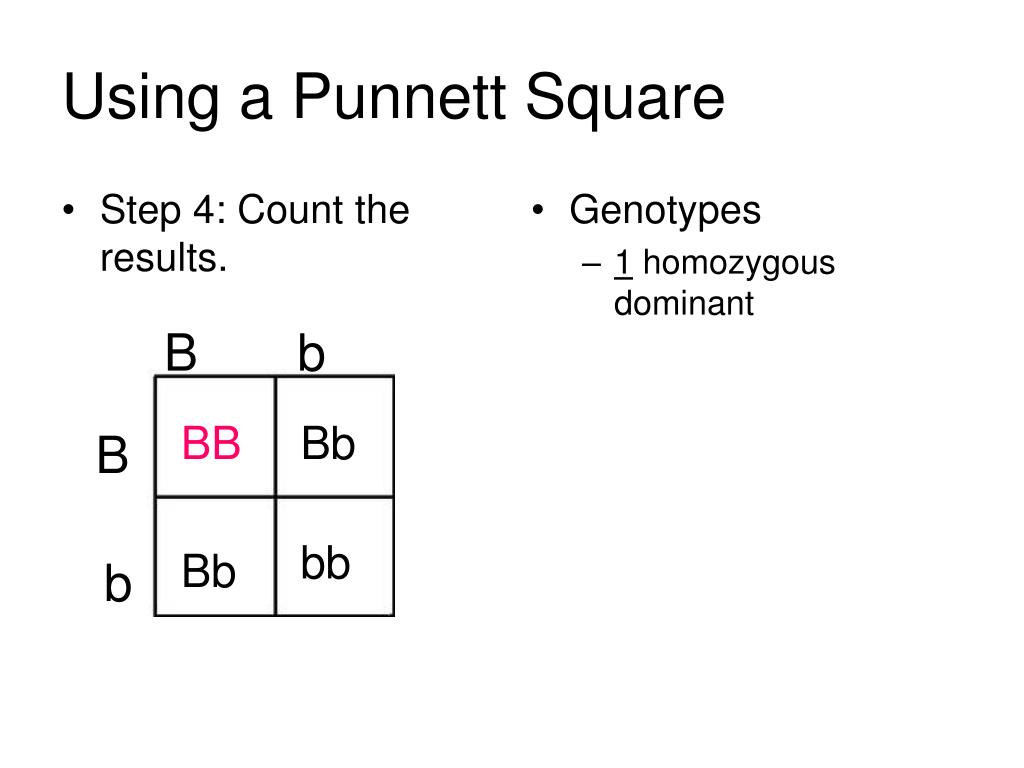 Using a Punnett Square

• Step 4: Count the results.

|   | B | b |
|---|---|---|
| B | BB | Bb |
| b | Bb | bb |

• Genotypes
– 1 homozygous dominant